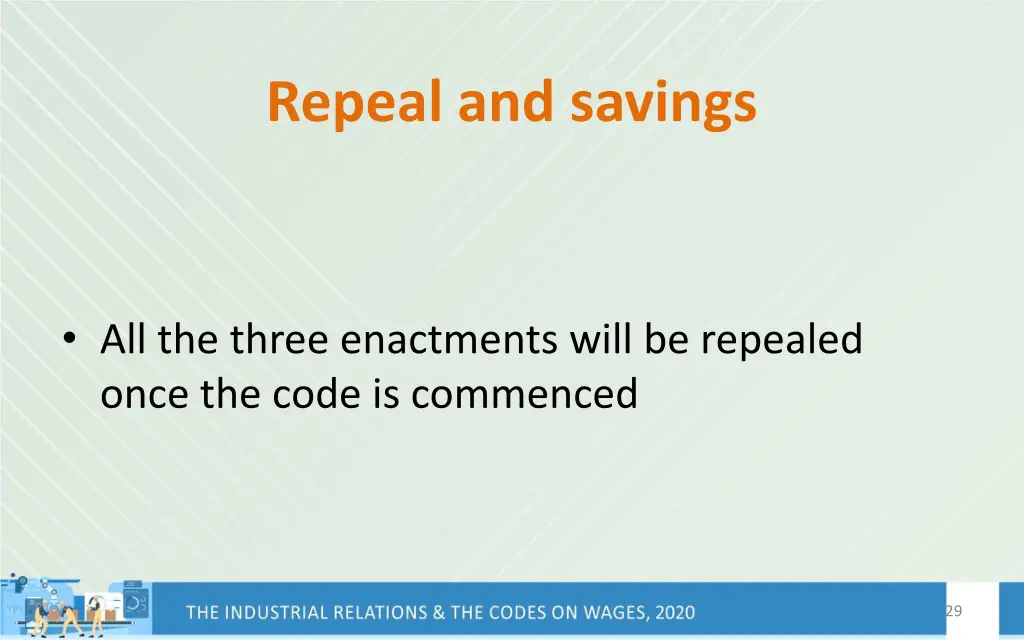 Repeal and savings

• All the three enactments will be repealed once the code is commenced

THE INDUSTRIAL RELATIONS & THE CODES ON WAGES, 2020

29